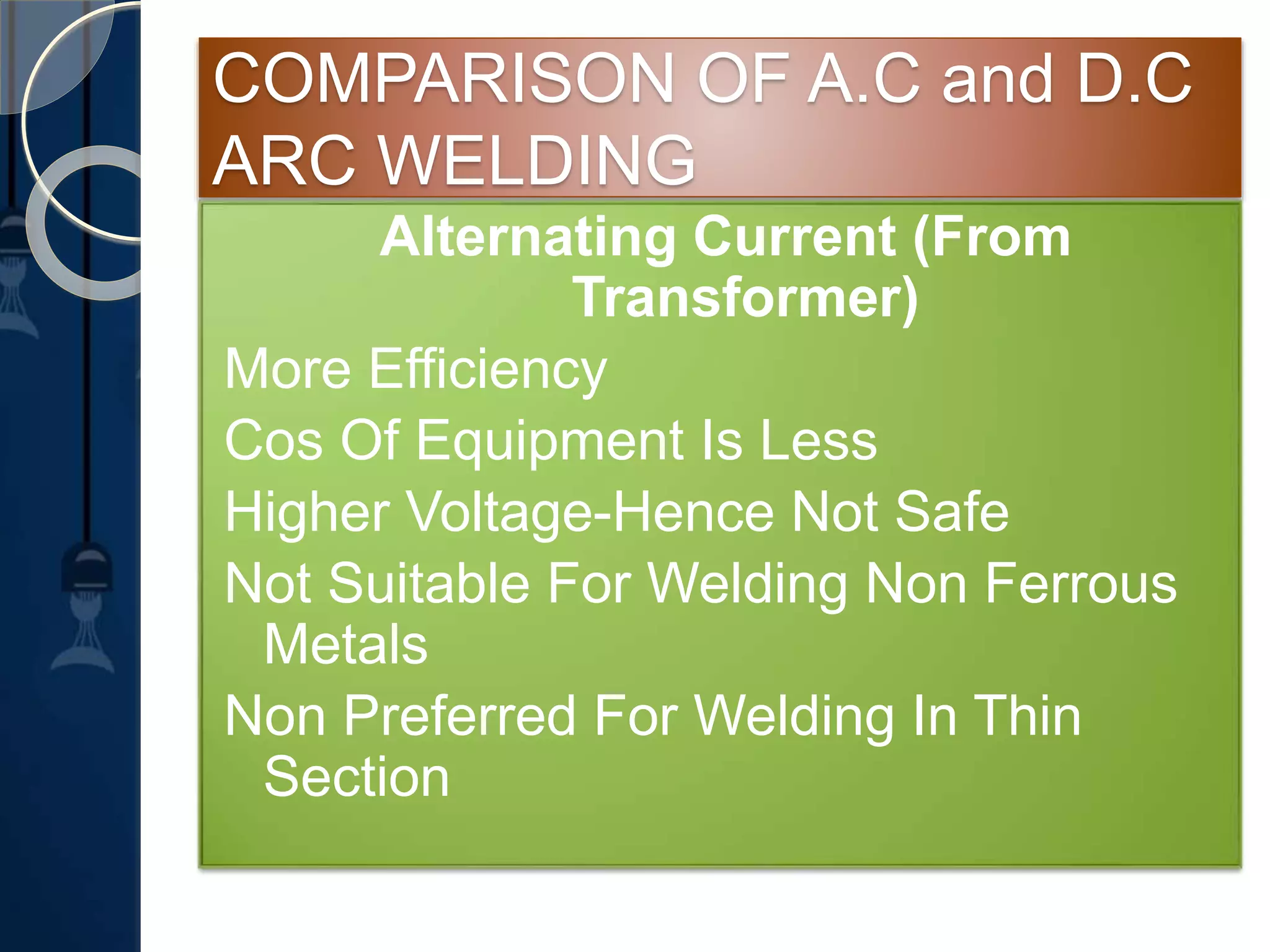 COMPARISON OF A.C and D.C ARC WELDING

Alternating Current (From Transformer)

More Efficiency

Cos Of Equipment Is Less

Higher Voltage-Hence Not Safe

Not Suitable For Welding Non Ferrous Metals

Non Preferred For Welding In Thin Section